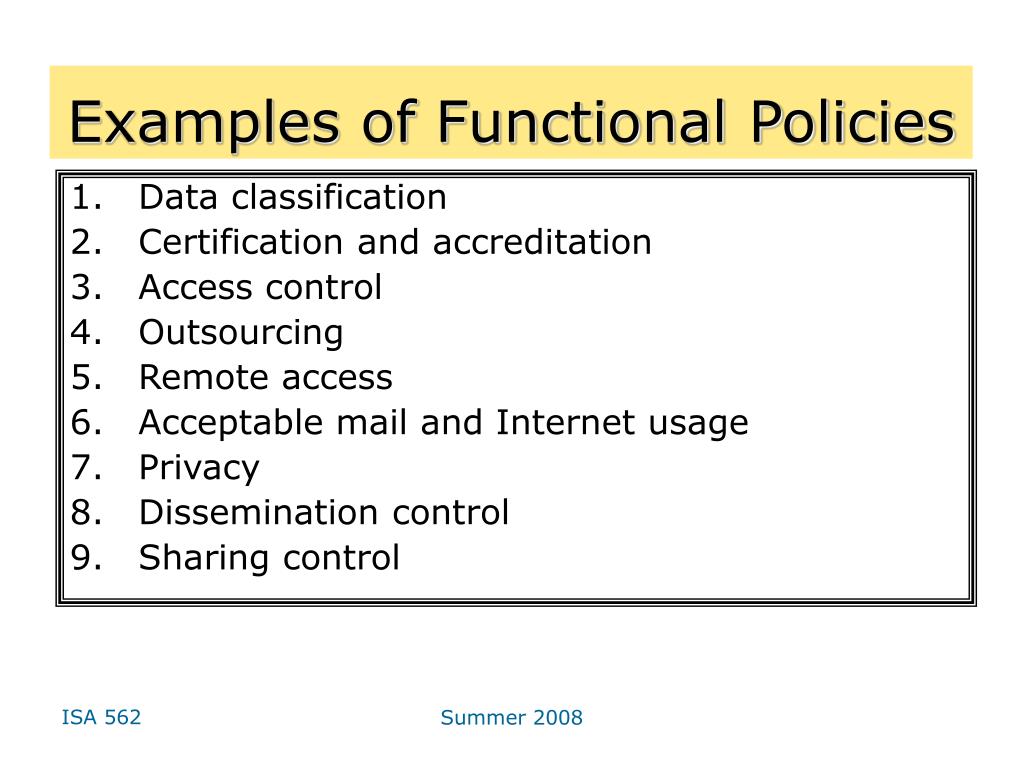 Examples of Functional Policies

1. Data classification
2. Certification and accreditation
3. Access control
4. Outsourcing
5. Remote access
6. Acceptable mail and Internet usage
7. Privacy
8. Dissemination control
9. Sharing control

ISA 562

Summer 2008